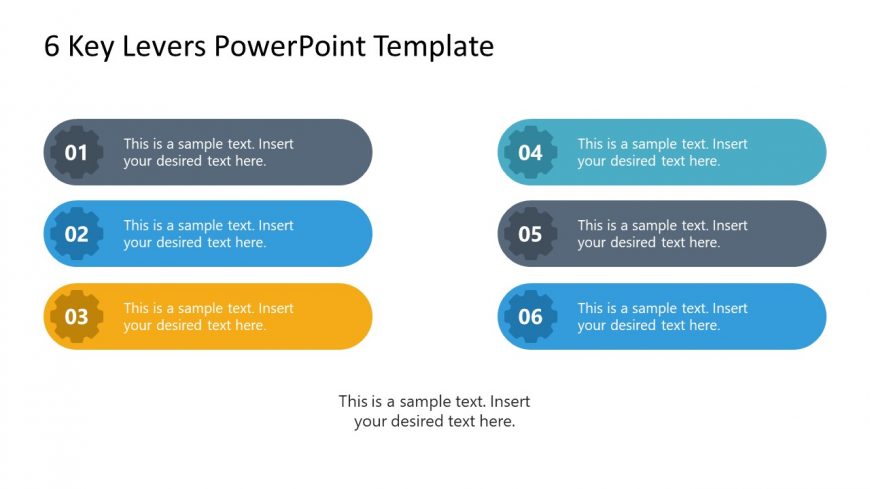 6 Key Levers PowerPoint Template

01 This is a sample text. Insert your desired text here.

02 This is a sample text. Insert your desired text here.

03 This is a sample text. Insert your desired text here.

04 This is a sample text. Insert your desired text here.

05 This is a sample text. Insert your desired text here.

06 This is a sample text. Insert your desired text here.

This is a sample text. Insert your desired text here.